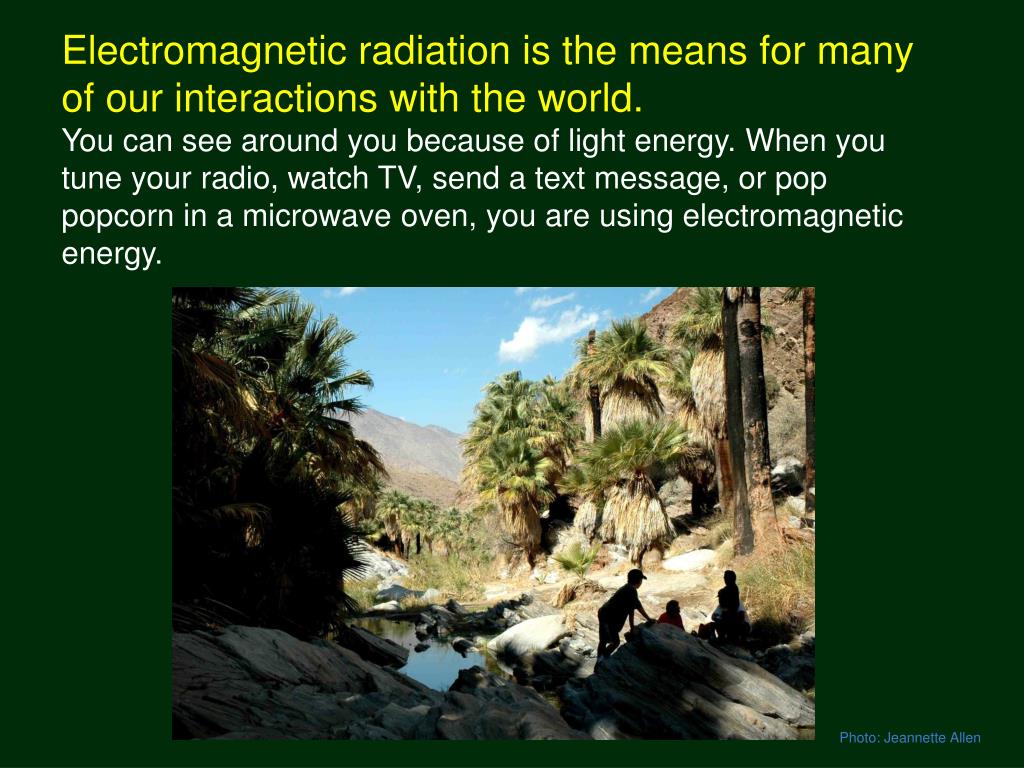 Electromagnetic radiation is the means for many of our interactions with the world.

You can see around you because of light energy. When you tune your radio, watch TV, send a text message, or pop popcorn in a microwave oven, you are using electromagnetic energy.

Photo: Jeannette Allen